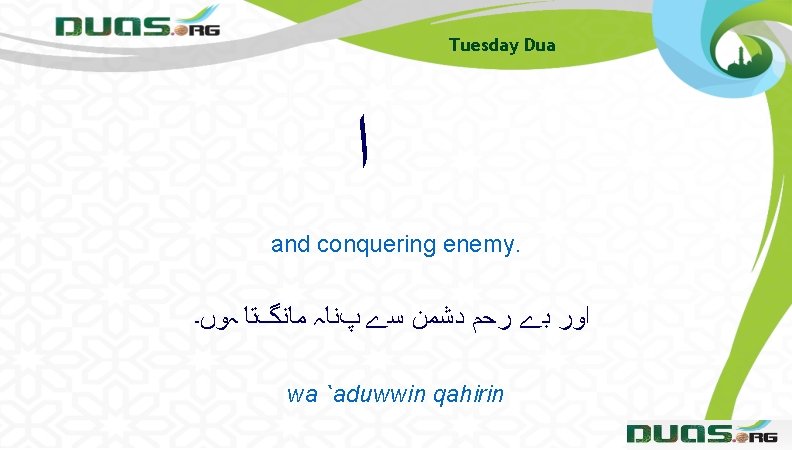 DUAS.ORG

Tuesday Dua

ا

and conquering enemy.

اور بے رحم دشمن سے پناہ مانگتا ہوں۔

wa `aduwwin qahirin

DUAS.ORG